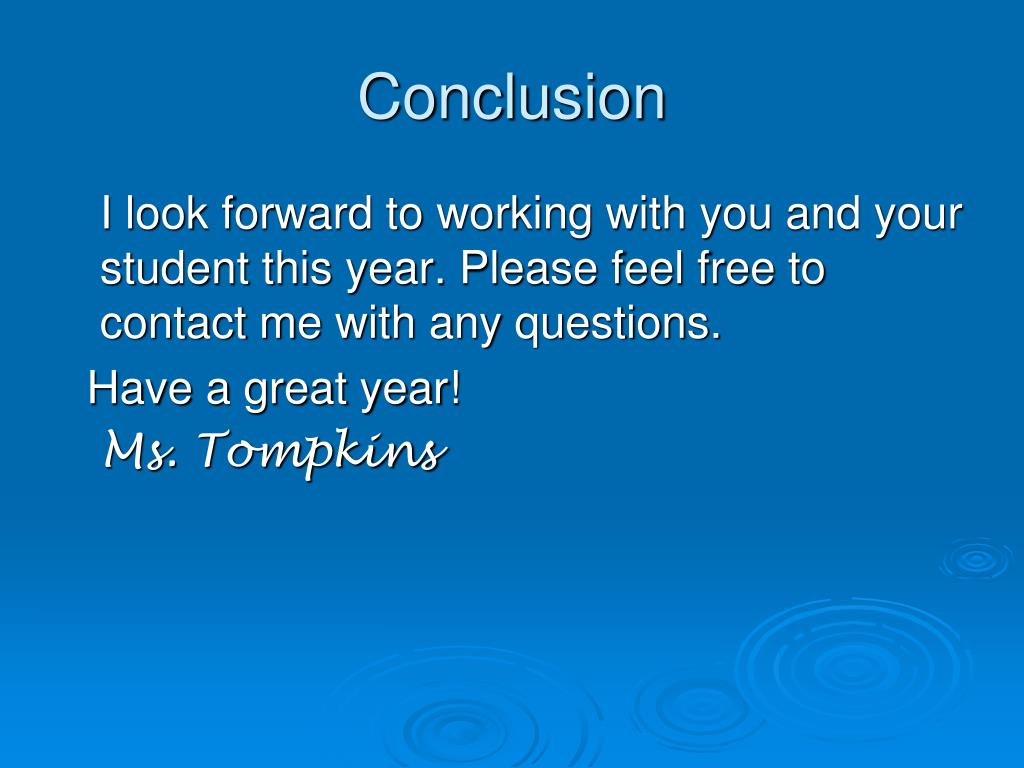 Conclusion

I look forward to working with you and your student this year. Please feel free to contact me with any questions.

Have a great year!

Ms. Tompkins